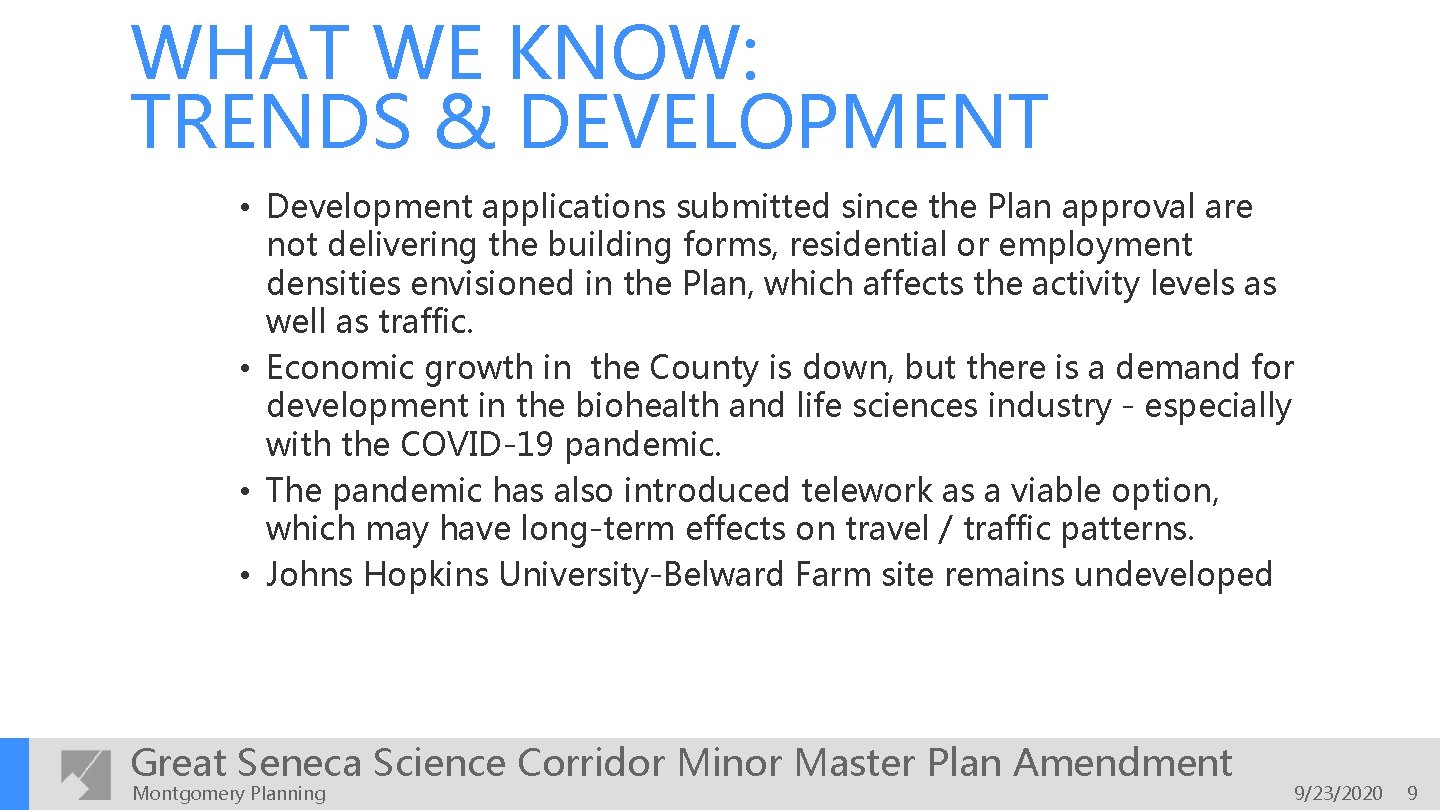 WHAT WE KNOW:
TRENDS & DEVELOPMENT

• Development applications submitted since the Plan approval are not delivering the building forms, residential or employment densities envisioned in the Plan, which affects the activity levels as well as traffic.
• Economic growth in the County is down, but there is a demand for development in the biohealth and life sciences industry - especially with the COVID-19 pandemic.
• The pandemic has also introduced telework as a viable option, which may have long-term effects on travel / traffic patterns.
• Johns Hopkins University-Belward Farm site remains undeveloped

Great Seneca Science Corridor Minor Master Plan Amendment
Montgomery Planning
9/23/2020 9